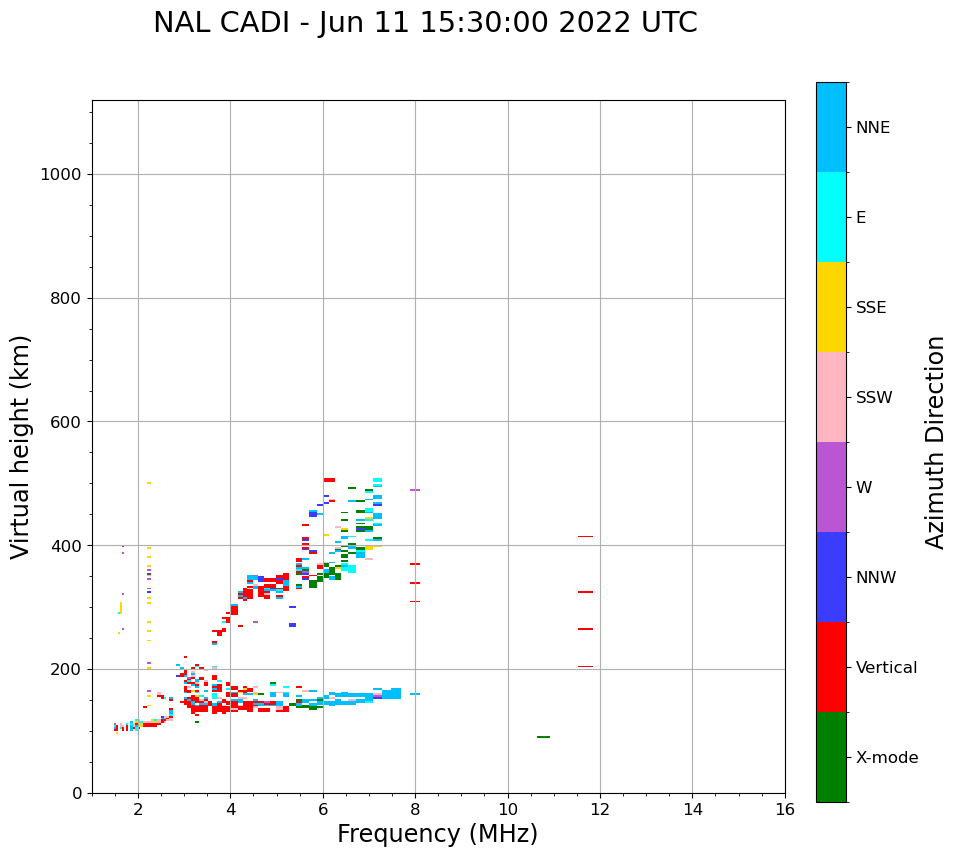 NAL CADI - Jun 11 15:30:00 2022 UTC

Virtual height (km)

1000
800
600
400
200
0

2
4
6
8
10
12
14
16

Frequency (MHz)

NNE
E
SSE
SSW
W
NNW
Vertical
X-mode

Azimuth Direction